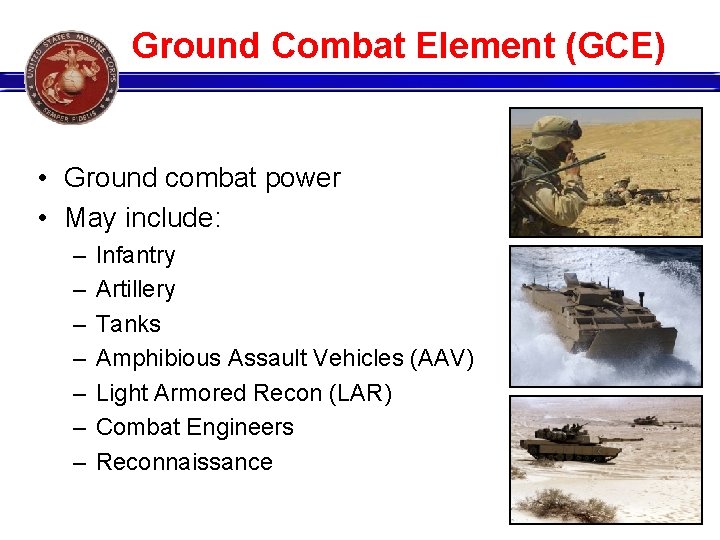 UNITED STATES MARINE CORPS
SEMPER FIDELIS

Ground Combat Element (GCE)

• Ground combat power
• May include:
– Infantry
– Artillery
– Tanks
– Amphibious Assault Vehicles (AAV)
– Light Armored Recon (LAR)
– Combat Engineers
– Reconnaissance